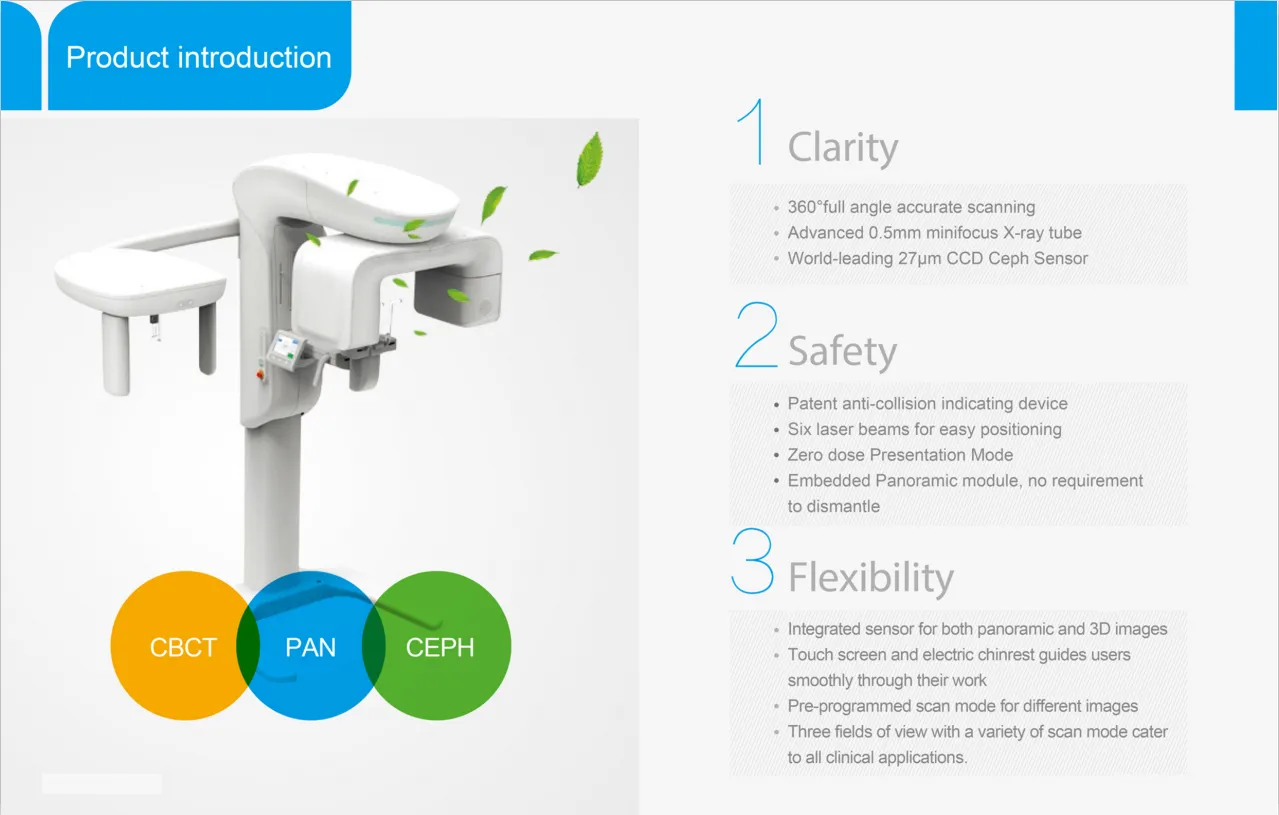 Product introduction

CBCT PAN CEPH

1 Clarity

• 360°full angle accurate scanning
• Advanced 0.5mm minifocus X-ray tube
• World-leading 27μm CCD Ceph Sensor

2 Safety

• Patent anti-collision indicating device
• Six laser beams for easy positioning
• Zero dose Presentation Mode
• Embedded Panoramic module, no requirement to dismantle

3 Flexibility

• Integrated sensor for both panoramic and 3D images
• Touch screen and electric chinrest guides users smoothly through their work
• Pre-programmed scan mode for different images
• Three fields of view with a variety of scan mode cater to all clinical applications.